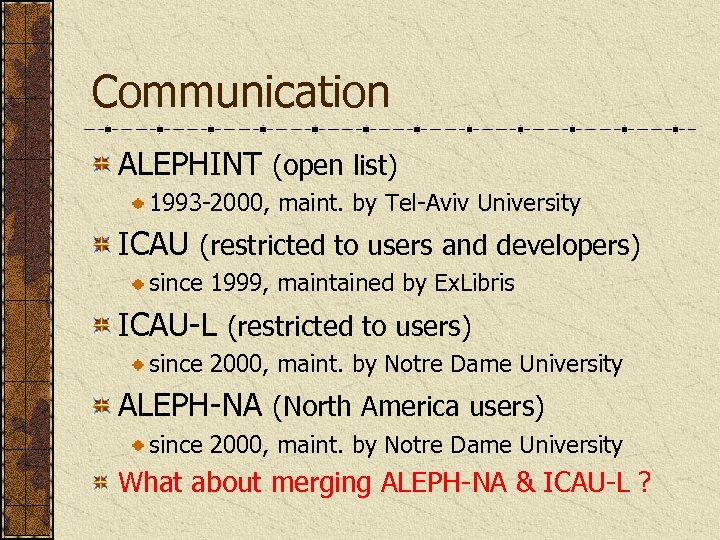 Communication

ALEPHINT (open list)

1993-2000, maint. by Tel-Aviv University

ICAU (restricted to users and developers)

since 1999, maintained by ExLibris

ICAU-L (restricted to users)

since 2000, maint. by Notre Dame University

ALEPH-NA (North America users)

since 2000, maint. by Notre Dame University

What about merging ALEPH-NA & ICAU-L ?